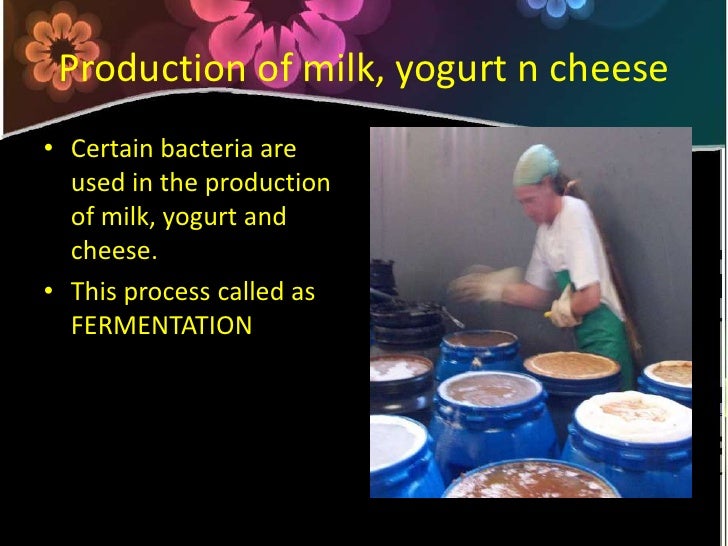 Production of milk, yogurt n cheese

• Certain bacteria are used in the production of milk, yogurt and cheese.

• This process called as FERMENTATION